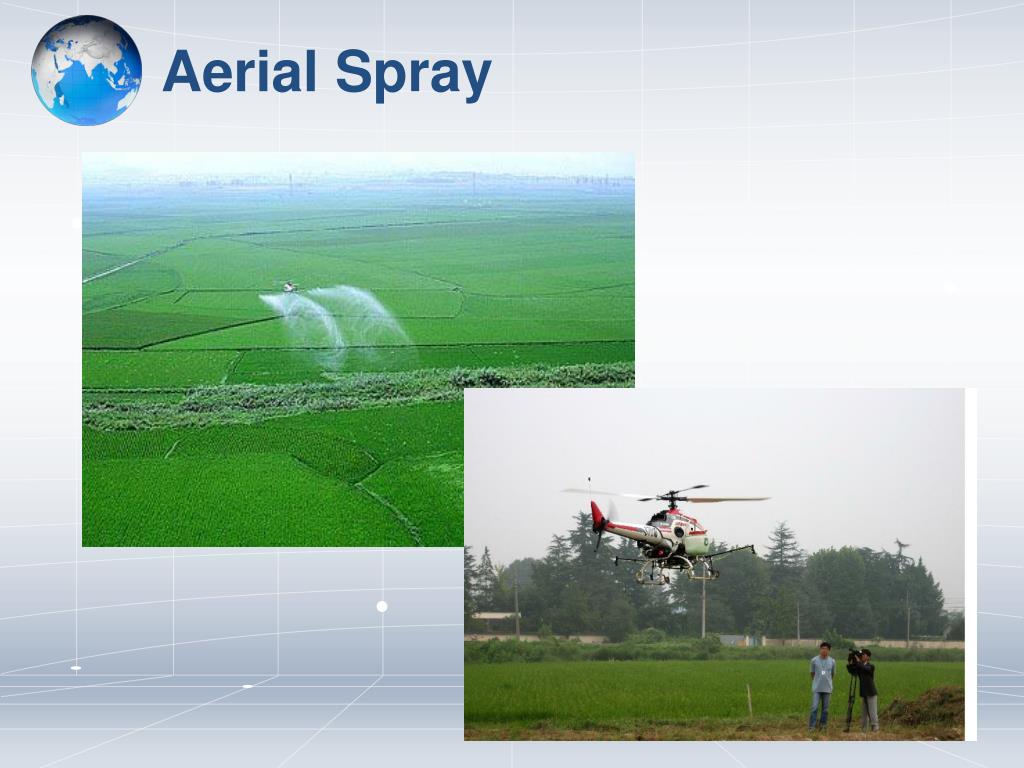 Aerial Spray